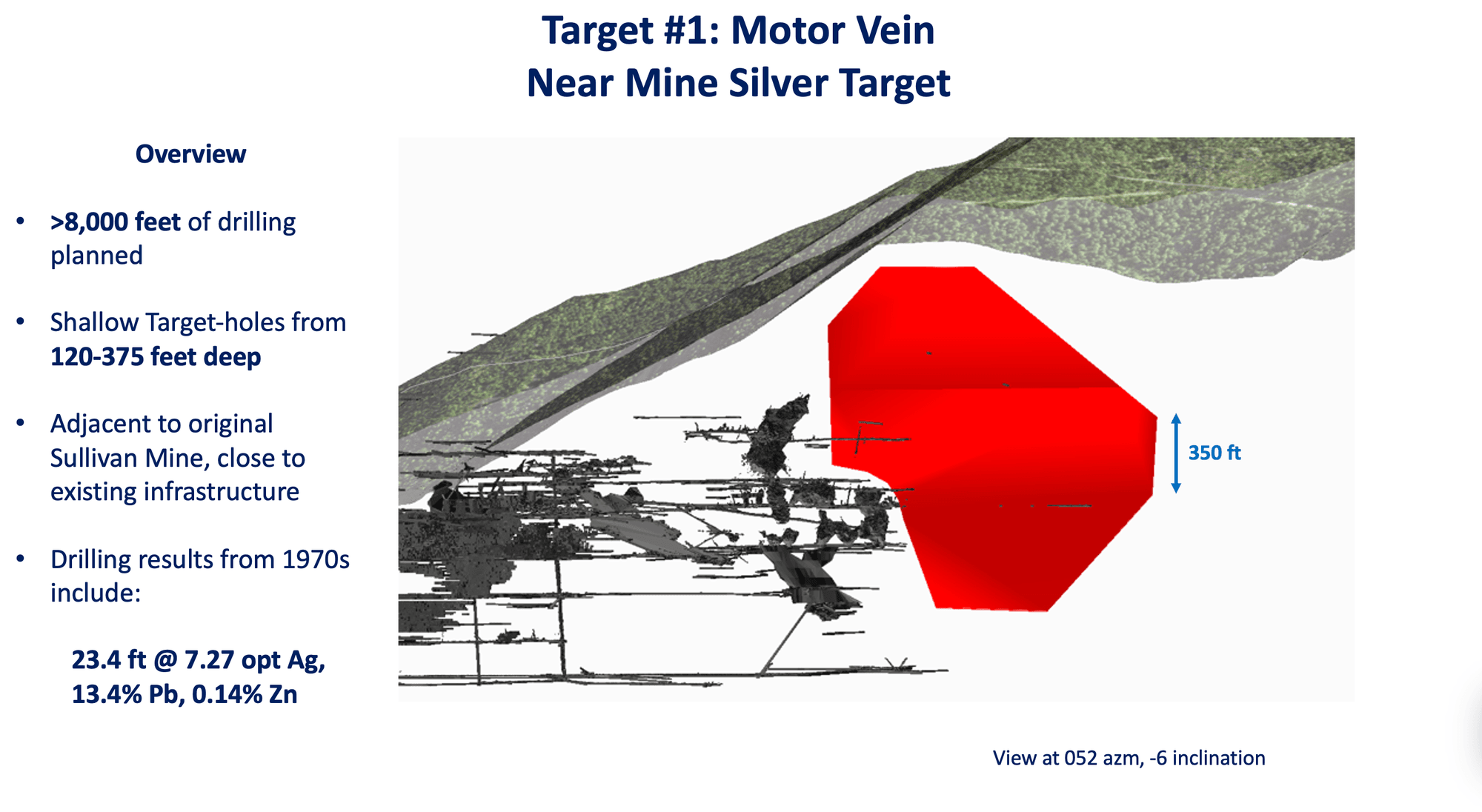 Target #1: Motor Vein
Near Mine Silver Target

Overview

• >8,000 feet of drilling planned

• Shallow Target-holes from 120-375 feet deep

• Adjacent to original Sullivan Mine, close to existing infrastructure

• Drilling results from 1970s include:

23.4 ft @ 7.27 opt Ag, 13.4% Pb, 0.14% Zn

350 ft

View at 052 azm, -6 inclination